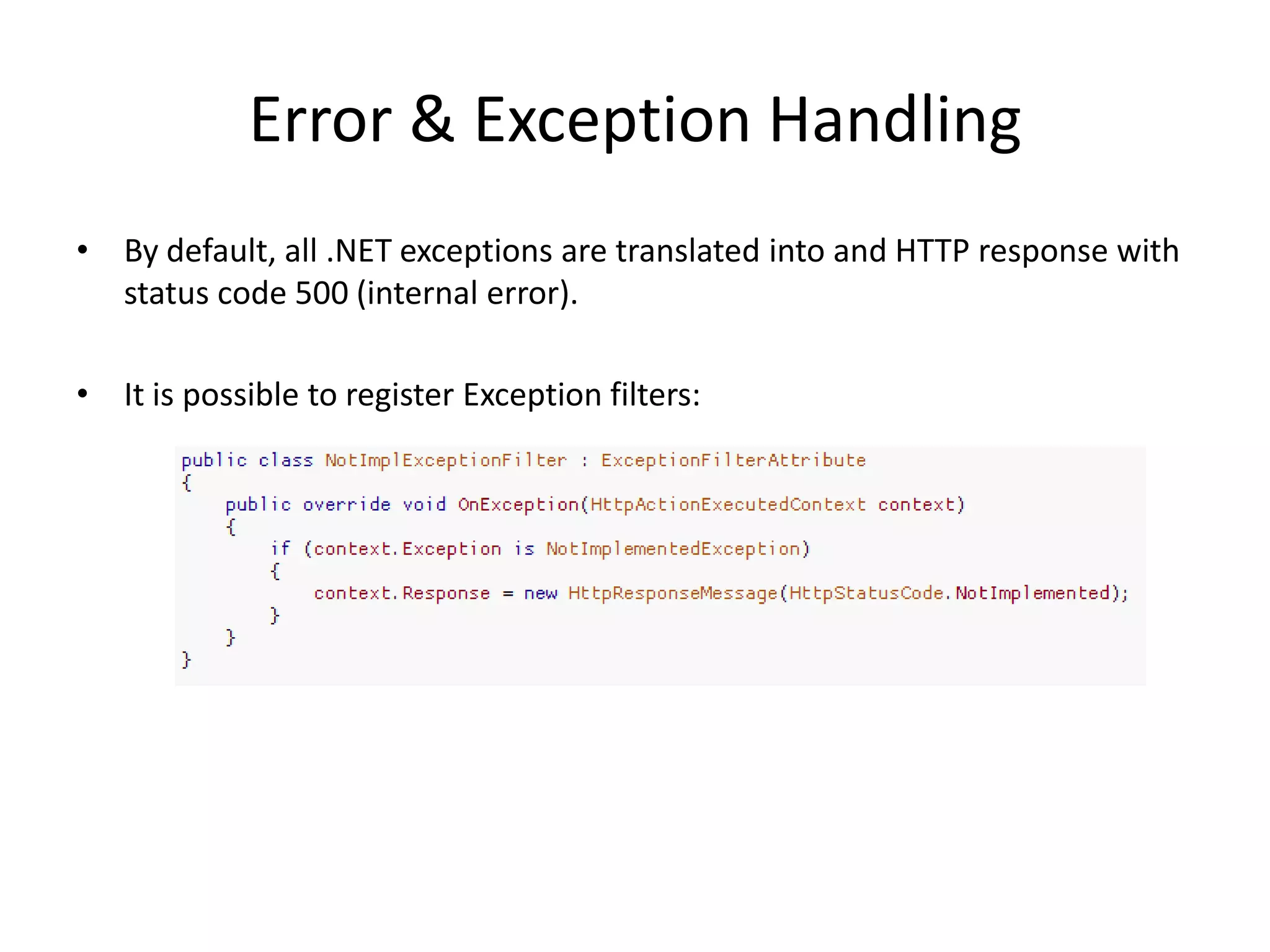 Error & Exception Handling

• By default, all .NET exceptions are translated into and HTTP response with status code 500 (internal error).

• It is possible to register Exception filters:

public class NotImplExceptionFilter : ExceptionFilterAttribute
{
    public override void OnException(HttpActionExecutedContext context)
    {
        if (context.Exception is NotImplementedException)
        {
            context.Response = new HttpResponseMessage(HttpStatusCode.NotImplemented);
        }
    }
}